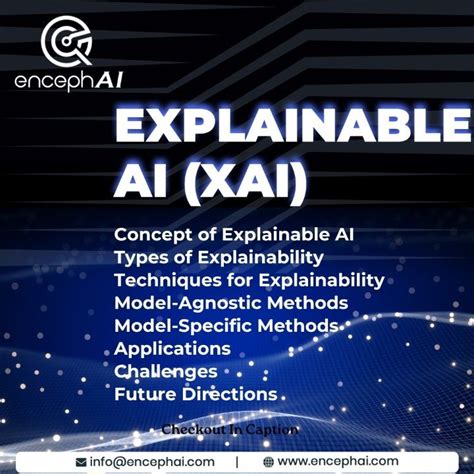 encephAI

EXPLAINABLE AI (XAI)

Concept of Explainable AI
Types of Explainability
Techniques for Explainability
Model-Agnostic Methods
Model-Specific Methods
Applications
Challenges
Future Directions

Checkout In Caption

info@encephai.com | www.encephai.com